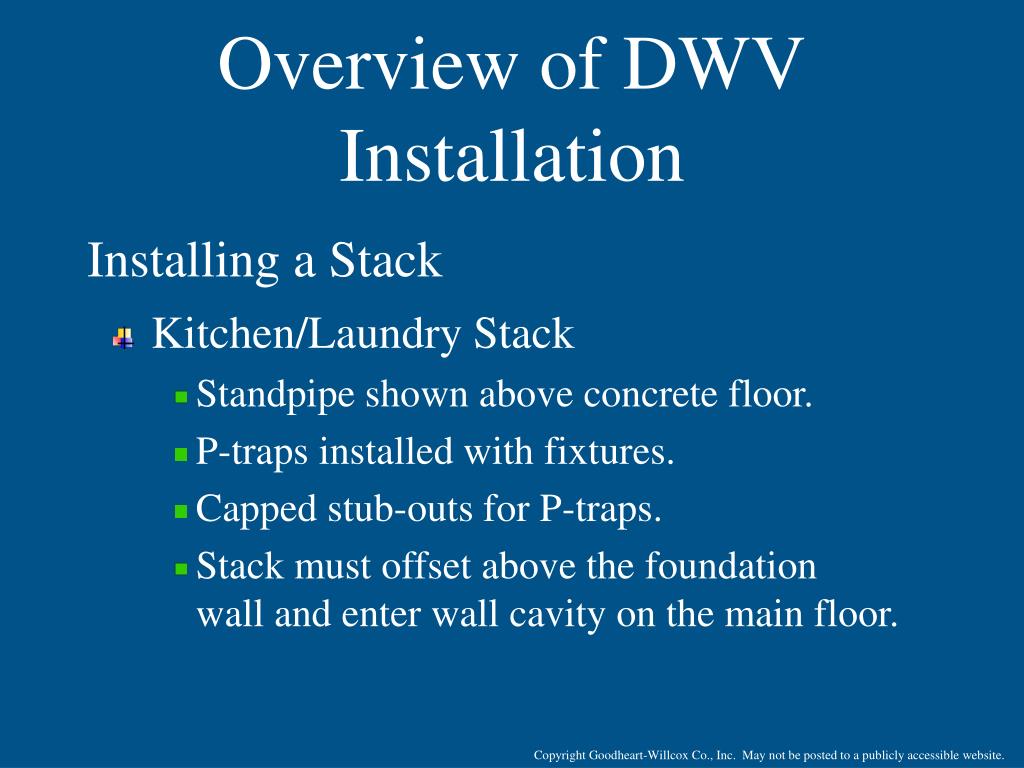 Overview of DWV Installation

Installing a Stack

Kitchen/Laundry Stack

Standpipe shown above concrete floor.

P-traps installed with fixtures.

Capped stub-outs for P-traps.

Stack must offset above the foundation wall and enter wall cavity on the main floor.

Copyright Goodheart-Willcox Co., Inc. May not be posted to a publicly accessible website.